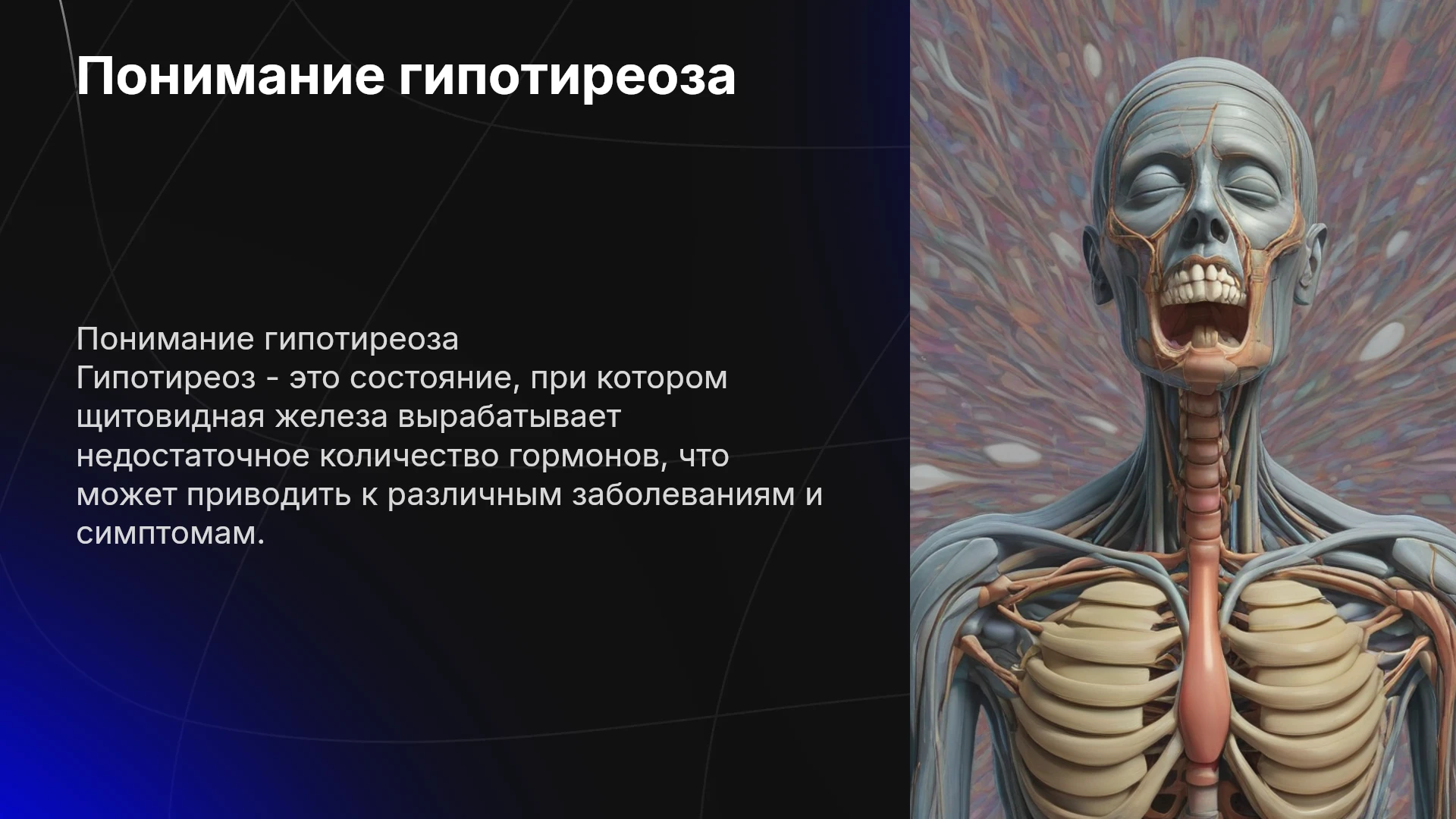 Понимание гипотиреоза

Понимание гипотиреоза
Гипотиреоз - это состояние, при котором щитовидная железа вырабатывает недостаточное количество гормонов, что может приводить к различным заболеваниям и симптомам.